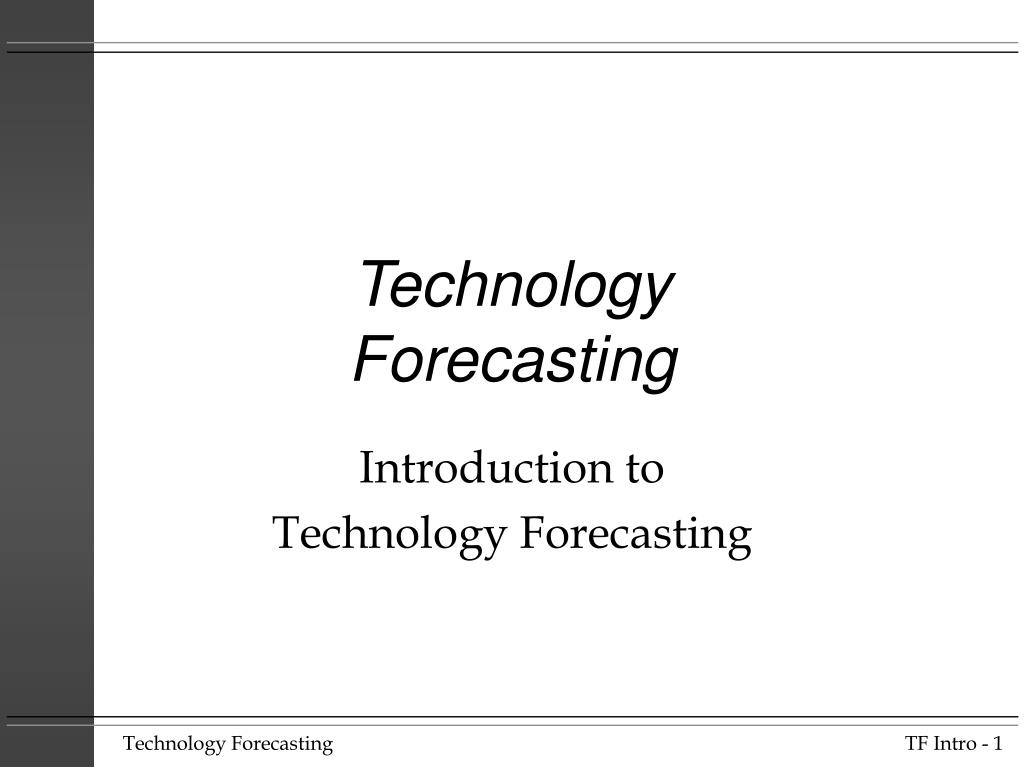 Technology Forecasting

Introduction to
Technology Forecasting

Technology Forecasting

TF Intro - 1